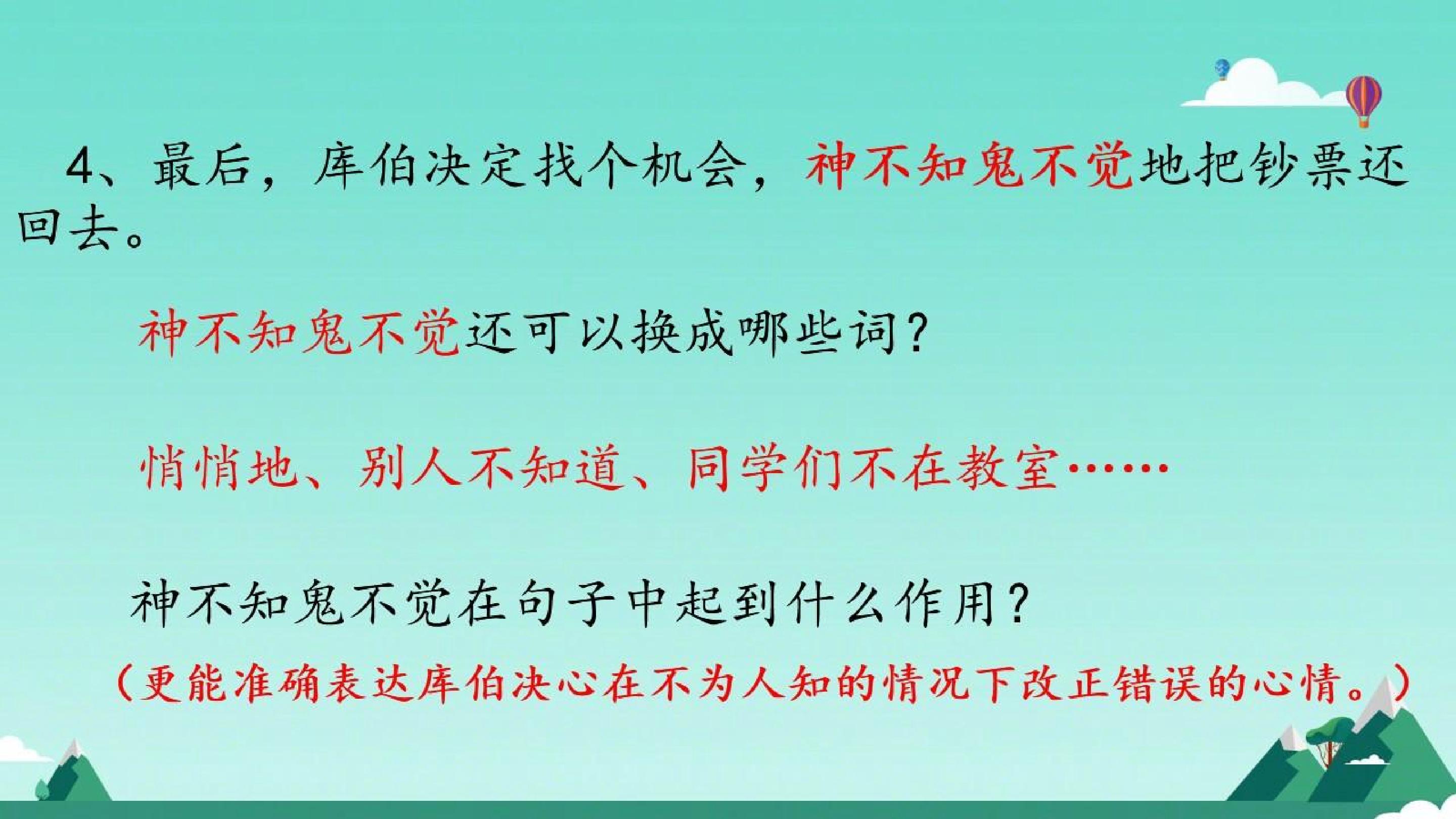 4、最后，库伯决定找个机会，神不知鬼不觉地把钞票还回去。

神不知鬼不觉还可以换成哪些词？

悄悄地、别人不知道、同学们不在教室……

神不知鬼不觉在句子中起到什么作用？

（更能准确表达库伯决心在不为人知的情况下改正错误的心情。）